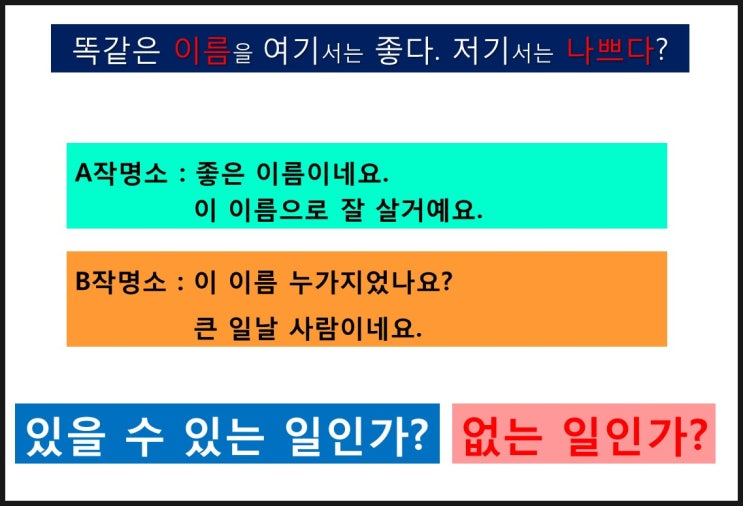 똑같은 이름을 여기서는 좋다. 저기서는 나쁘다?

A작명소 : 좋은 이름이네요.
이 이름으로 잘 살거예요.

B작명소 : 이 이름 누가지었나요?
큰 일날 사람이네요.

있을 수 있는 일인가?

없는 일인가?